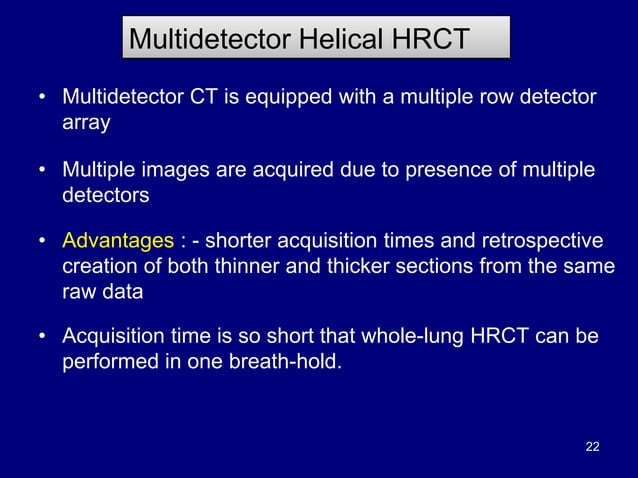 Multidetector Helical HRCT

• Multidetector CT is equipped with a multiple row detector array

• Multiple images are acquired due to presence of multiple detectors

• Advantages : - shorter acquisition times and retrospective creation of both thinner and thicker sections from the same raw data

• Acquisition time is so short that whole-lung HRCT can be performed in one breath-hold.

22